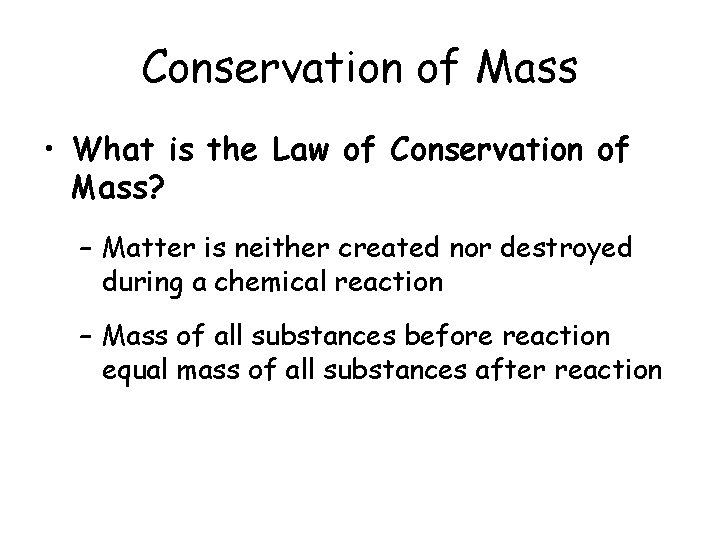 Conservation of Mass

• What is the Law of Conservation of Mass?

– Matter is neither created nor destroyed during a chemical reaction

– Mass of all substances before reaction equal mass of all substances after reaction